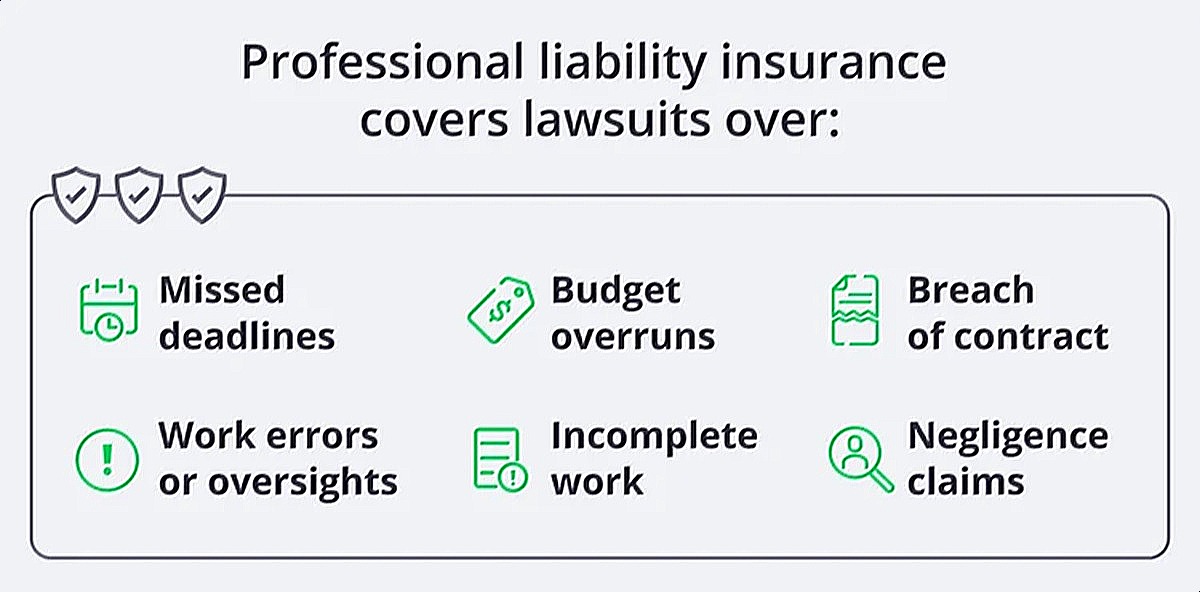 Professional liability insurance covers lawsuits over:

Missed deadlines

Budget overruns

Breach of contract

Work errors or oversights

Incomplete work

Negligence claims